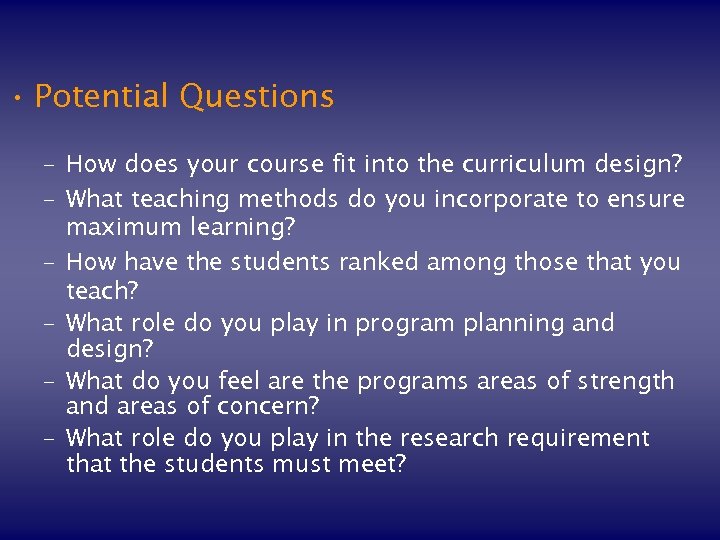 • Potential Questions

– How does your course fit into the curriculum design?
– What teaching methods do you incorporate to ensure maximum learning?
– How have the students ranked among those that you teach?
– What role do you play in program planning and design?
– What do you feel are the programs areas of strength and areas of concern?
– What role do you play in the research requirement that the students must meet?